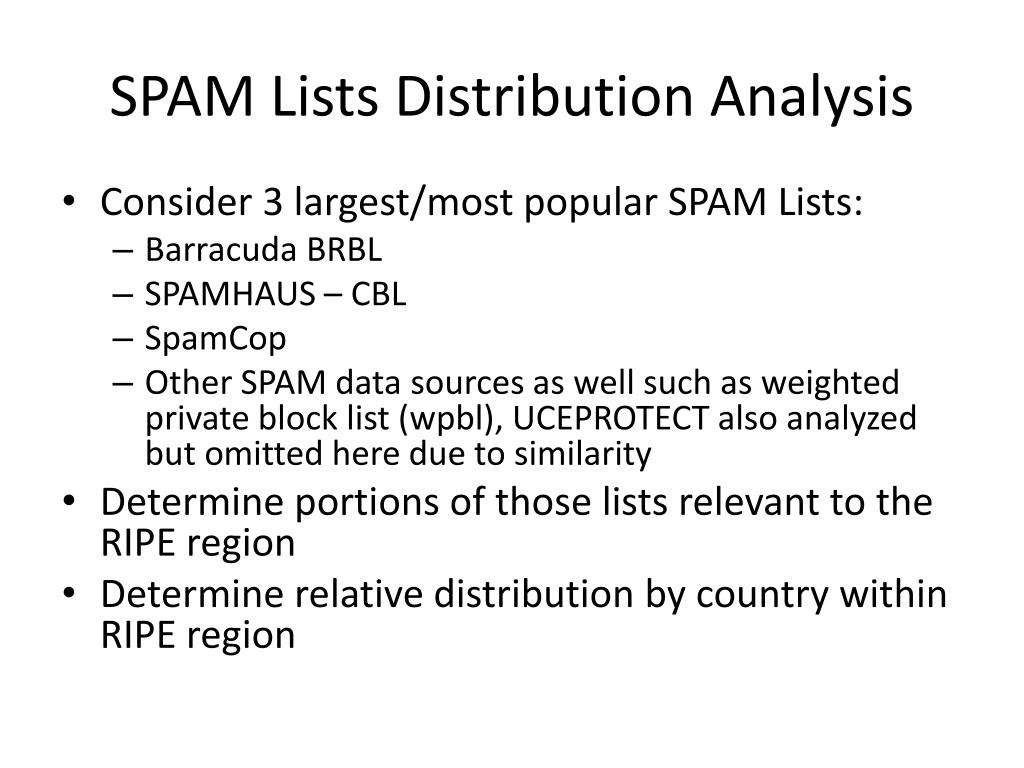 SPAM Lists Distribution Analysis

• Consider 3 largest/most popular SPAM Lists:
– Barracuda BRBL
– SPAMHAUS – CBL
– SpamCop
– Other SPAM data sources as well such as weighted private block list (wpbl), UCEPROTECT also analyzed but omitted here due to similarity
• Determine portions of those lists relevant to the RIPE region
• Determine relative distribution by country within RIPE region